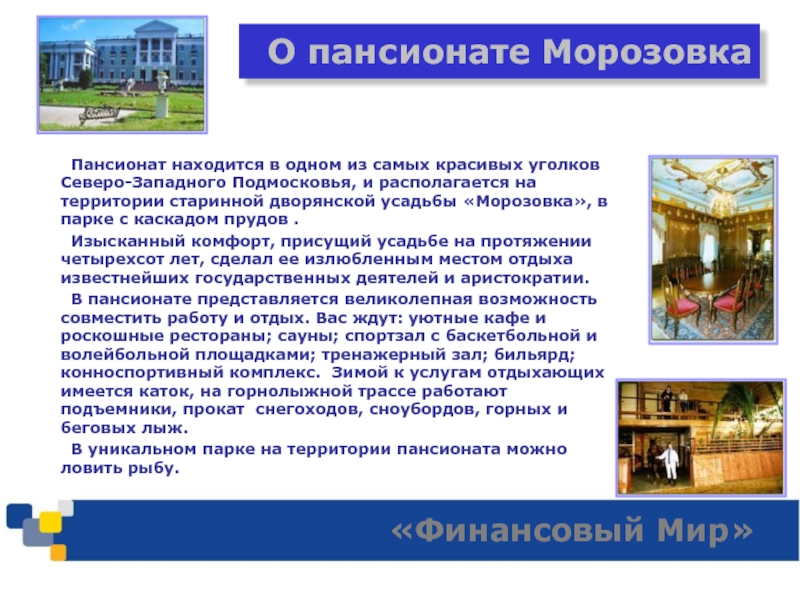 О пансионате Морозовка

Пансионат находится в одном из самых красивых уголков Северо-Западного Подмосковья, и располагается на территории старинной дворянской усадьбы «Морозовка», в парке с каскадом прудов .

Изысканный комфорт, присущий усадьбе на протяжении четырехсот лет, сделал ее излюбленным местом отдыха известнейших государственных деятелей и аристократии.

В пансионате представляется великолепная возможность совместить работу и отдых. Вас ждут: уютные кафе и роскошные рестораны; сауны; спортзал с баскетбольной и волейбольной площадками; тренажерный зал; бильярд; конноспортивный комплекс. Зимой к услугам отдыхающих имеется каток, на горнолыжной трассе работают подъемники, прокат снегоходов, сноубордов, горных и беговых лыж.

В уникальном парке на территории пансионата можно ловить рыбу.

«Финансовый Мир»